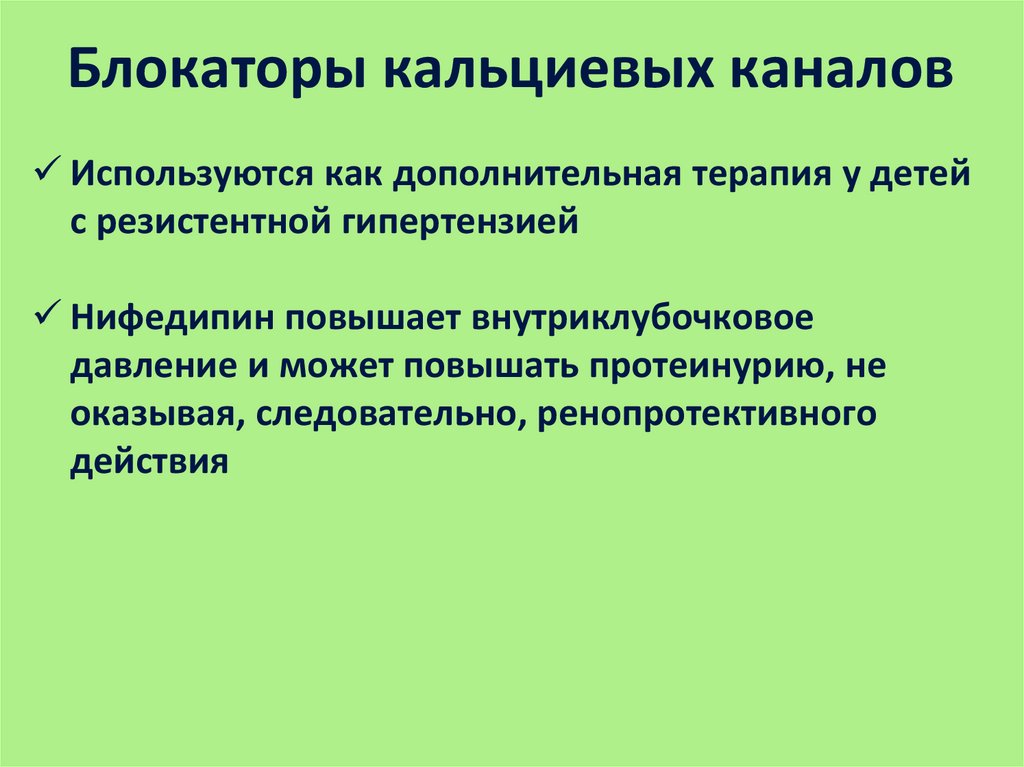 Блокаторы кальциевых каналов

✓ Используются как дополнительная терапия у детей с резистентной гипертензией

✓ Нифедипин повышает внутриклубочковое давление и может повышать протеинурию, не оказывая, следовательно, ренопротективного действия